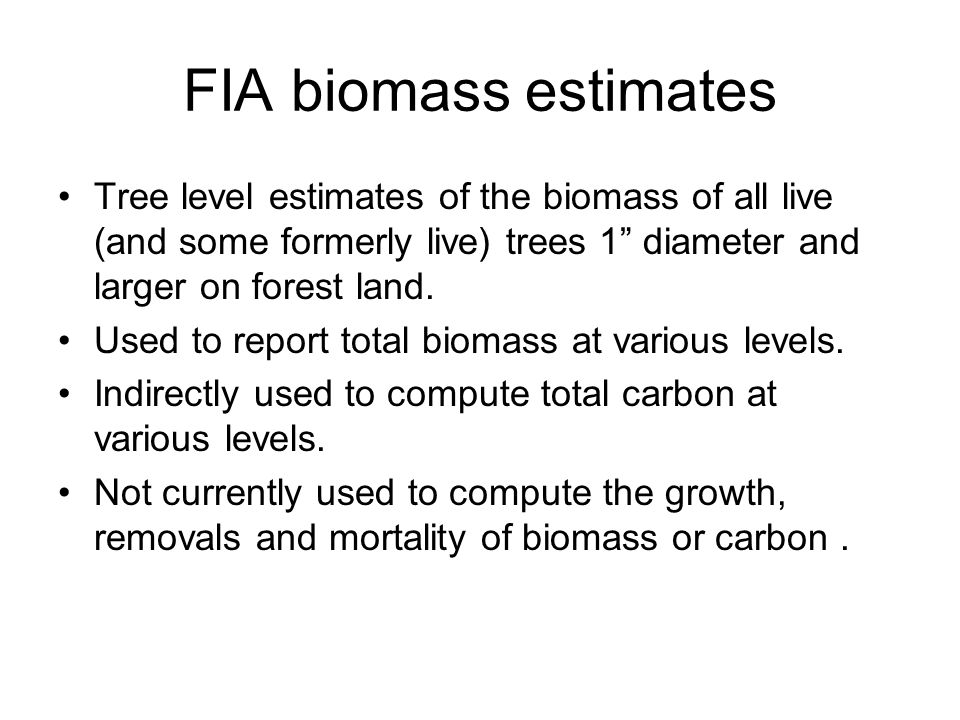 FIA biomass estimates

• Tree level estimates of the biomass of all live (and some formerly live) trees 1” diameter and larger on forest land.
• Used to report total biomass at various levels.
• Indirectly used to compute total carbon at various levels.
• Not currently used to compute the growth, removals and mortality of biomass or carbon .